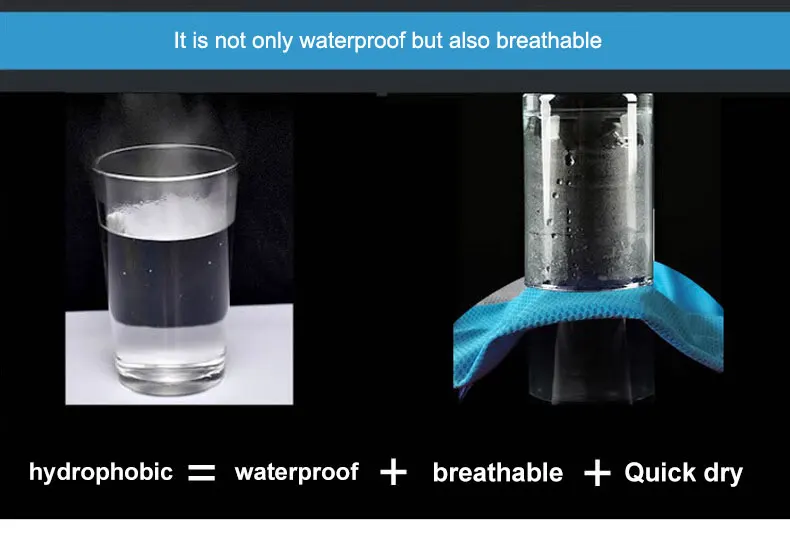 It is not only waterproof but also breathable

hydrophobic = waterproof + breathable + Quick dry